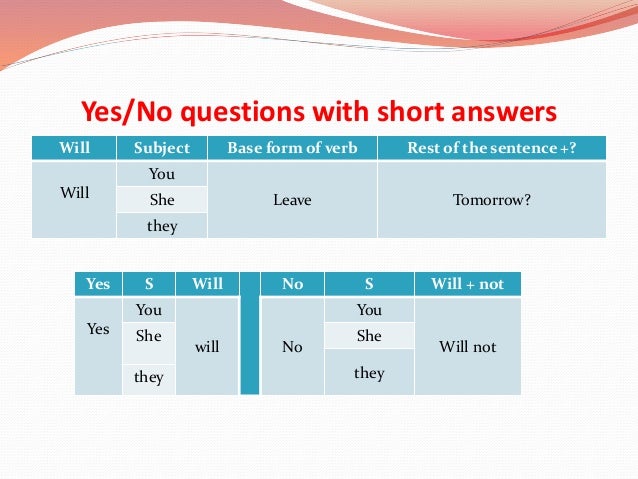 Yes/No questions with short answers

| Will | Subject | Base form of verb | Rest of the sentence +? |
|---|---|---|---|
| Will | You | Leave | Tomorrow? |
| | She | | |
| | they | | |

| Yes | S | Will | | No | S | Will + not |
|---|---|---|---|---|---|---|
| Yes | You | will | | No | You | Will not |
| | She | | | | She | |
| | they | | | | they | |